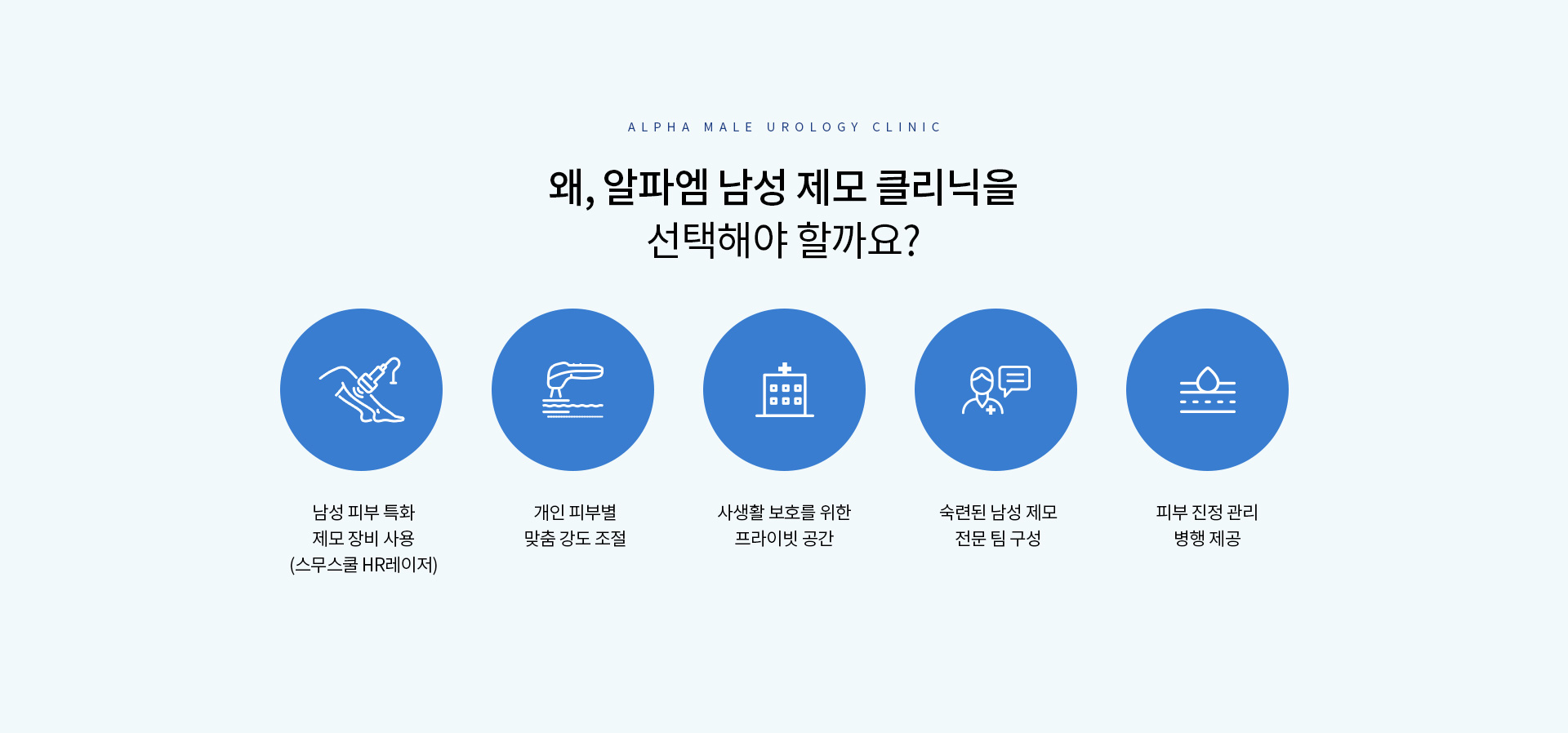 ALPHA MALE UROLOGY CLINIC

왜, 알파엠 남성 제모 클리닉을
선택해야 할까요?

남성 피부 특화
제모 장비 사용
(스무스쿨 HR레이저)

개인 피부별
맞춤 강도 조절

사생활 보호를 위한
프라이빗 공간

숙련된 남성 제모
전문 팀 구성

피부 진정 관리
병행 제공